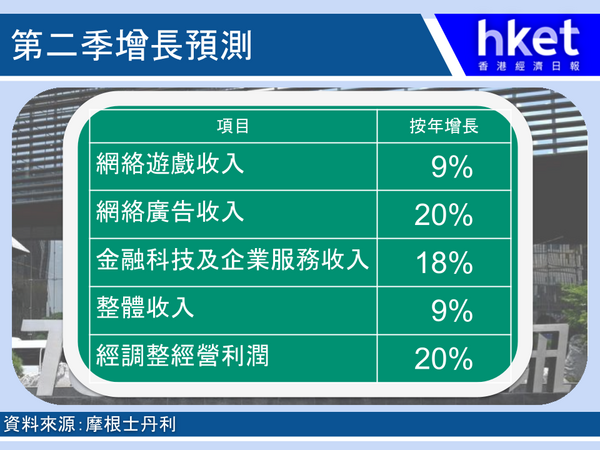 第二季增長預測

hket
香港經濟日報

| 項目 | 按年增長 |
|---|---|
| 網絡遊戲收入 | 9% |
| 網絡廣告收入 | 20% |
| 金融科技及企業服務收入 | 18% |
| 整體收入 | 9% |
| 經調整經營利潤 | 20% |

資料來源:摩根士丹利